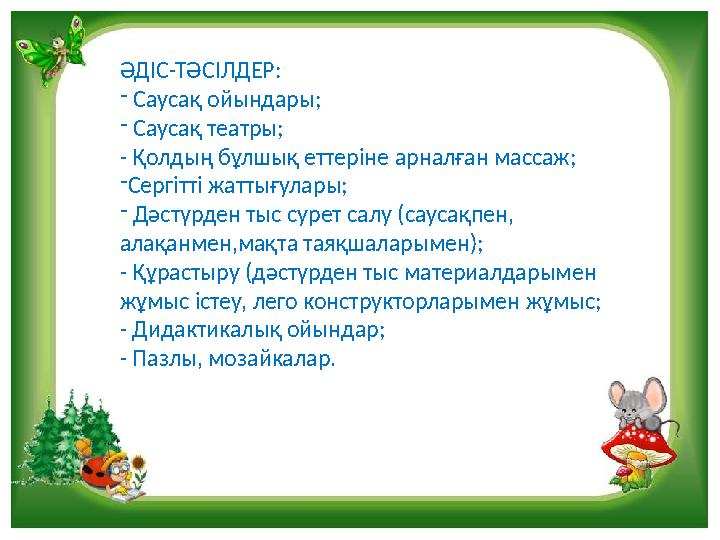 ӘДІС-ТӘСІЛДЕР:
- Саусақ ойындары;
- Саусақ театры;
- Қолдың бұлшық еттеріне арналған массаж;
-Сергітті жаттығулары;
- Дәстүрден тыс сурет салу (саусақпен, алақанмен,мақта таяқшаларымен);
- Құрастыру (дәстүрден тыс материалдарымен жұмыс істеу, лего конструкторларымен жұмыс;
- Дидактикалық ойындар;
- Пазлы, мозайкалар.